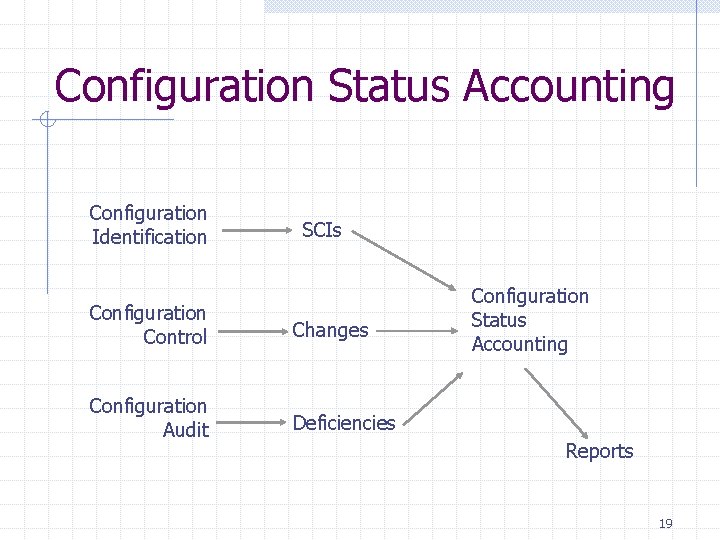 Configuration Status Accounting

Configuration Identification

SCIs

Configuration Control

Changes

Configuration Audit

Deficiencies

Configuration Status Accounting

Reports

19